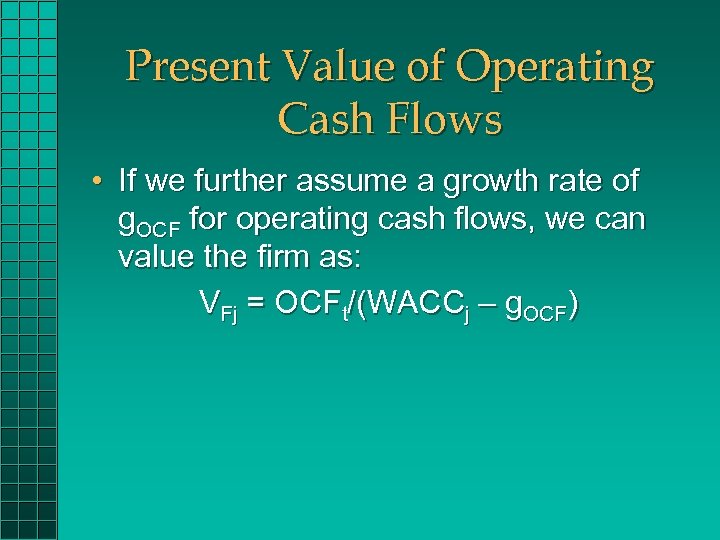 Present Value of Operating Cash Flows

• If we further assume a growth rate of $g_{OCF}$ for operating cash flows, we can value the firm as:

$V_{Fj} = OCF_t/(WACC_j – g_{OCF})$